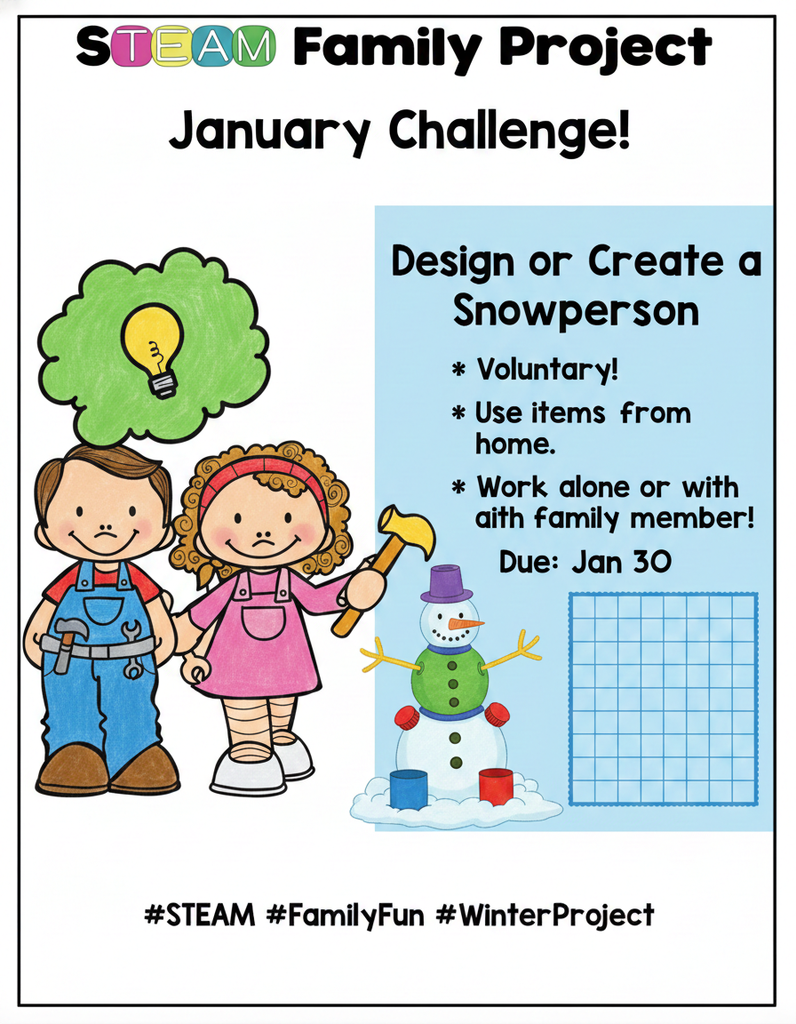 STEAM Family Project

January Challenge!

Design or Create a Snowperson

* Voluntary!

* Use items from home.

* Work alone or with aith family member!

Due: Jan 30

#STEAM #FamilyFun #WinterProject